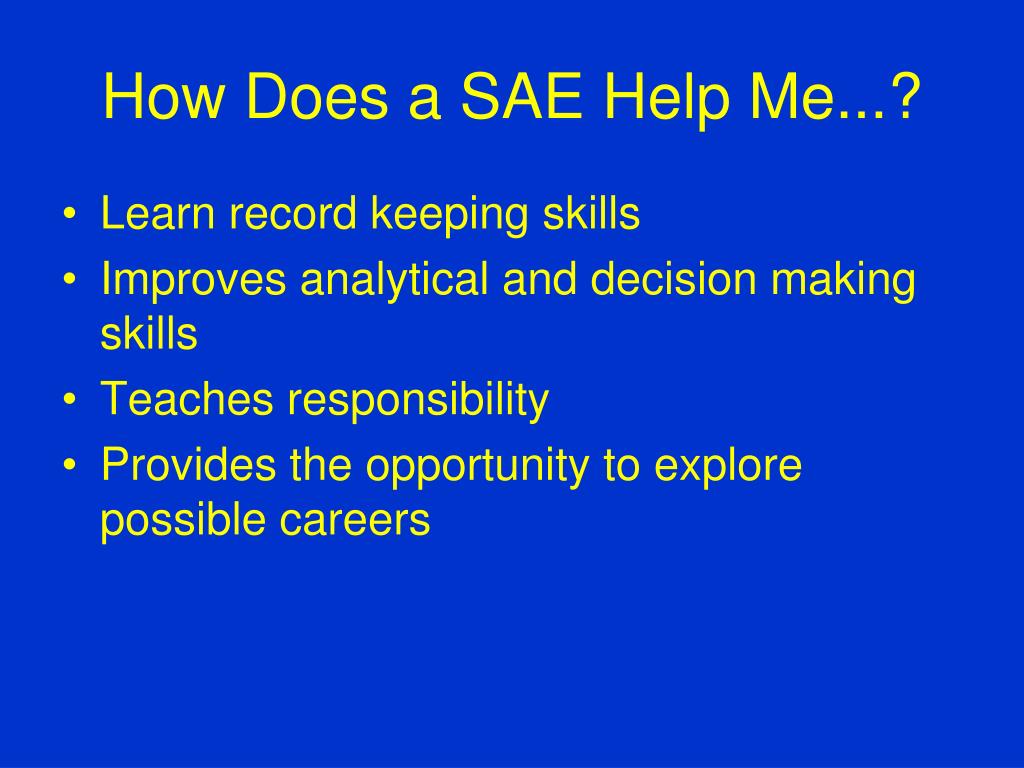 How Does a SAE Help Me...?

• Learn record keeping skills
• Improves analytical and decision making skills
• Teaches responsibility
• Provides the opportunity to explore possible careers